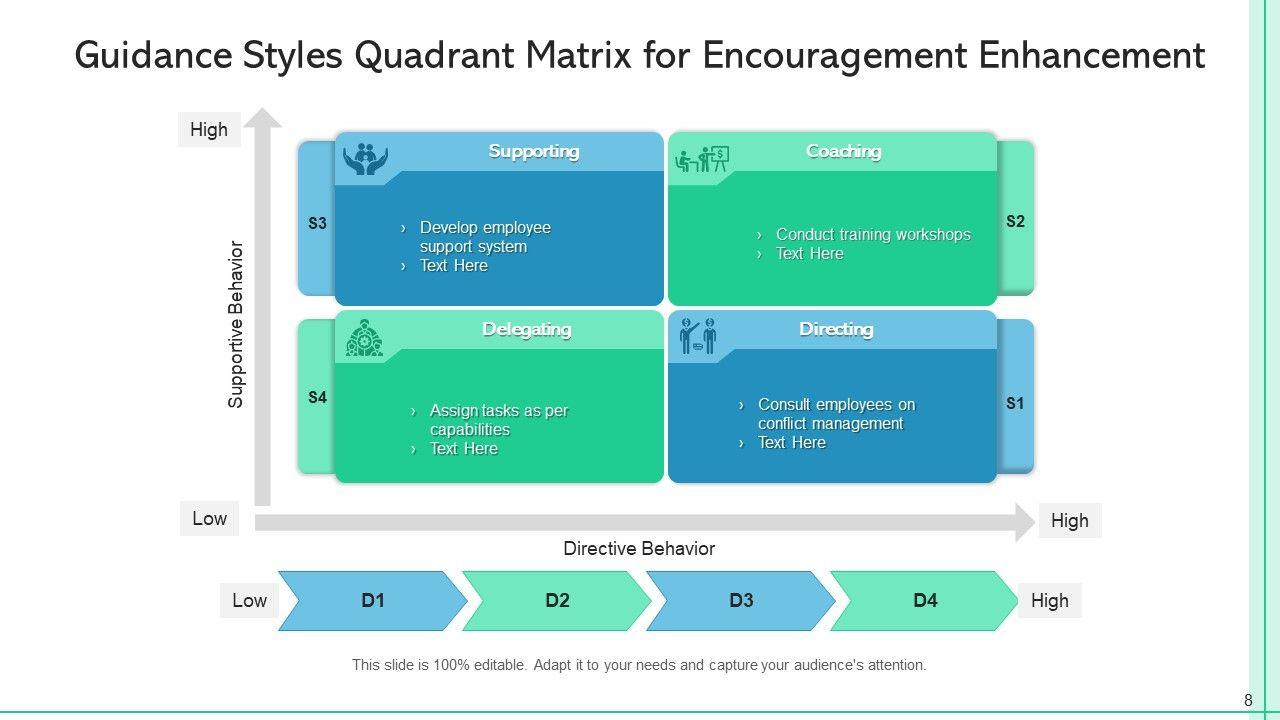 Guidance Styles Quadrant Matrix for Encouragement Enhancement

High

Supportive Behavior

S3

Supporting

› Develop employee support system
› Text Here

Coaching

› Conduct training workshops
› Text Here

S2

S4

Delegating

› Assign tasks as per capabilities
› Text Here

Directing

› Consult employees on conflict management
› Text Here

S1

Low

High

Directive Behavior

Low D1 D2 D3 D4 High

This slide is 100% editable. Adapt it to your needs and capture your audience's attention.

8